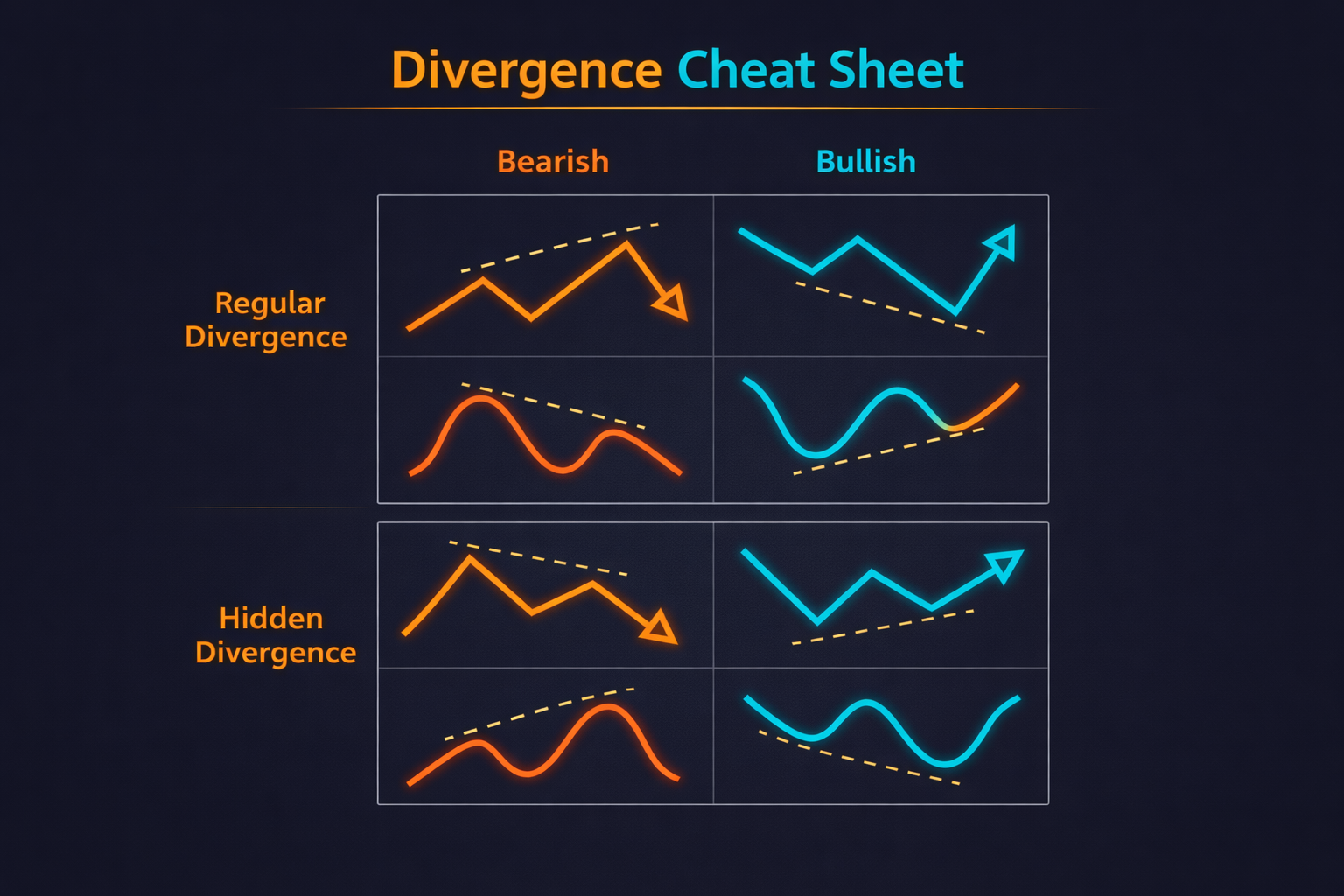 Divergence Cheat Sheet

Bearish

Bullish

Regular Divergence

Hidden Divergence